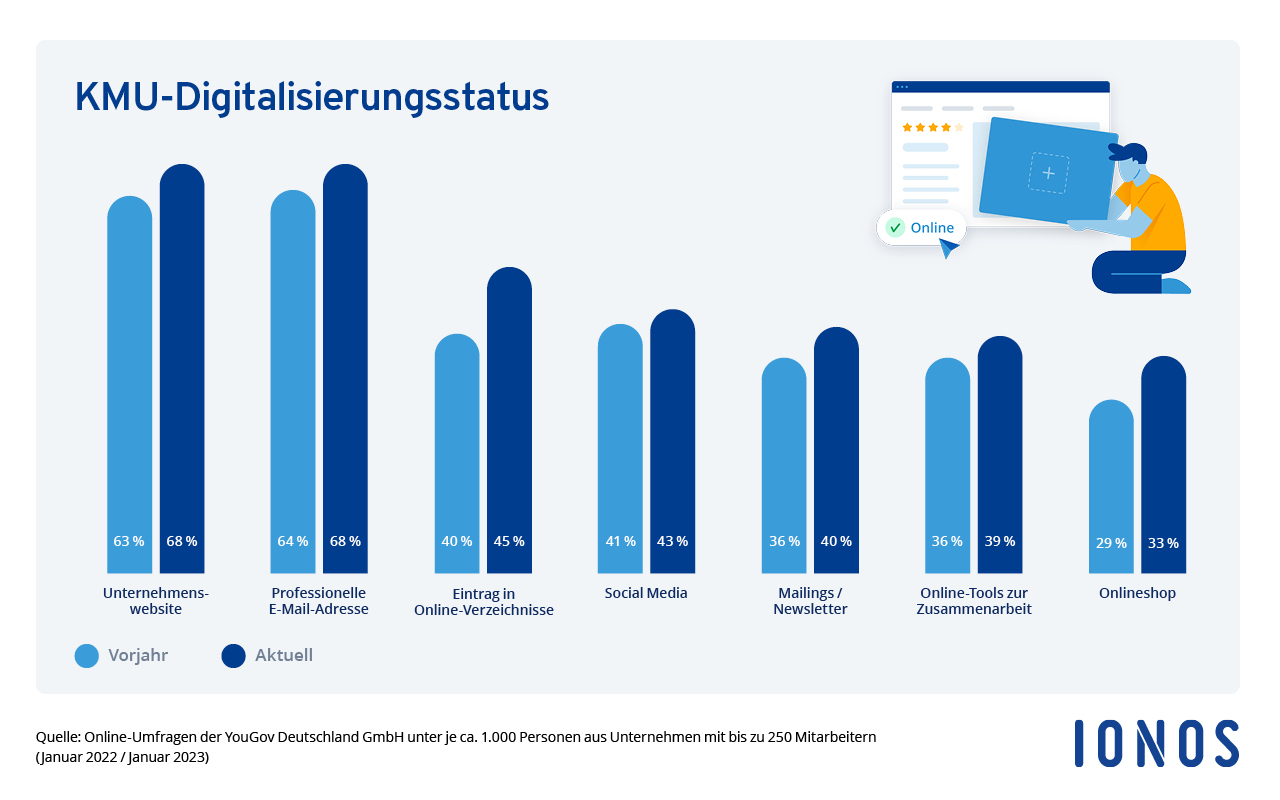 KMU-Digitalisierungsstatus

Online

63 % 68 %
Unternehmenswebsite

64 % 68 %
Professionelle E-Mail-Adresse

40 % 45 %
Eintrag in Online-Verzeichnisse

41 % 43 %
Social Media

36 % 40 %
Mailings / Newsletter

36 % 39 %
Online-Tools zur Zusammenarbeit

29 % 33 %
Onlineshop

Vorjahr
Aktuell

Quelle: Online-Umfragen der YouGov Deutschland GmbH unter je ca. 1.000 Personen aus Unternehmen mit bis zu 250 Mitarbeitern (Januar 2022 / Januar 2023)

IONOS